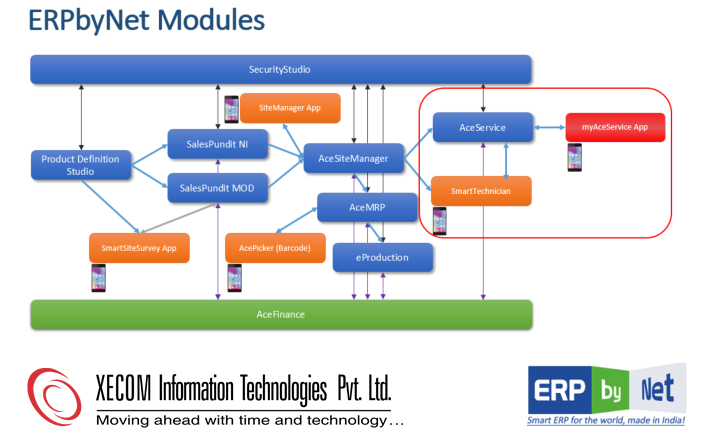 ERPbyNet Modules

SecurityStudio

SiteManager App

AceService

myAceService App

Product Definition Studio

SalesPundit NI

AceSiteManager

SalesPundit MOD

SmartTechnician

AceMRP

SmartSiteSurvey App

AcePicker (Barcode)

eProduction

AceFinance

XECOM Information Technologies Pvt. Ltd.
Moving ahead with time and technology…

ERP by Net
Smart ERP for the world, made in India!